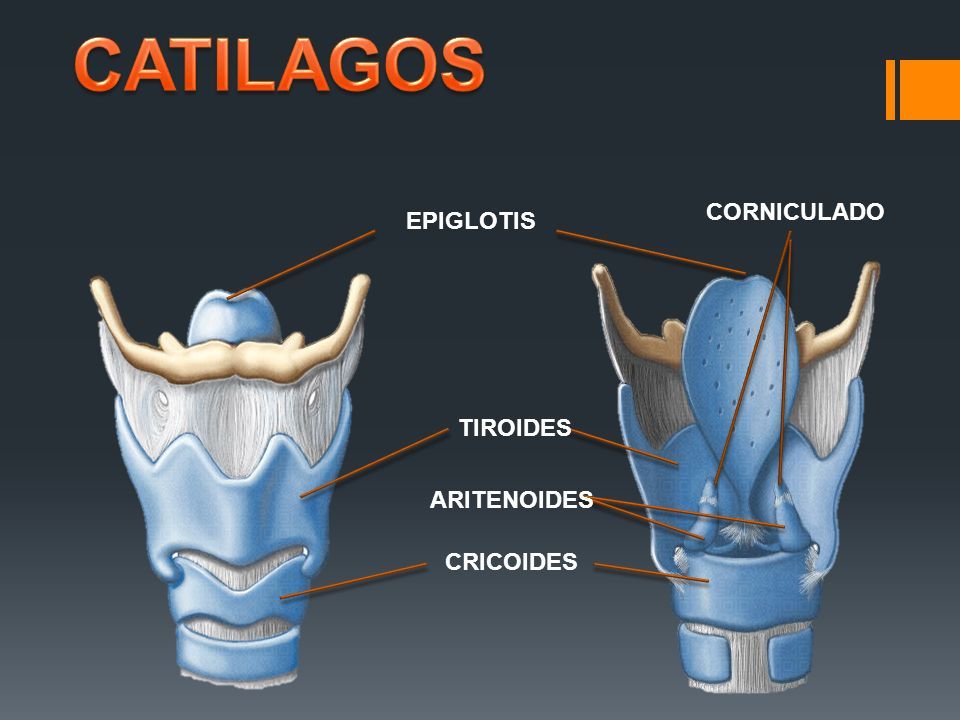 CATILAGOS

EPIGLOTIS

CORNICULADO

TIROIDES

ARITENOIDES

CRICOIDES